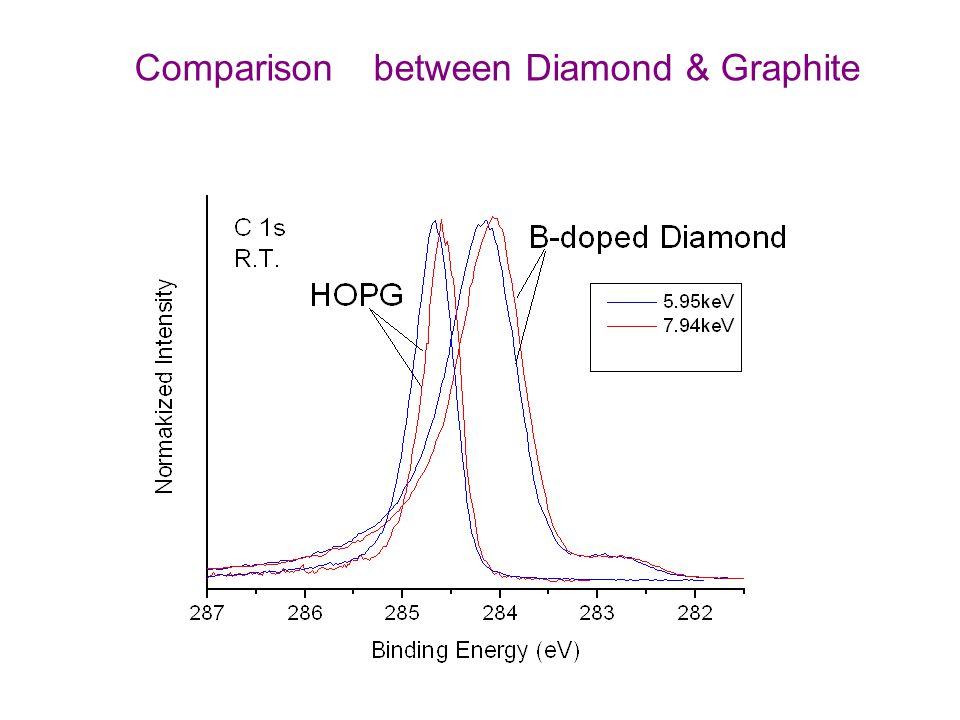 Comparison between Diamond & Graphite

C 1s
R.T.

HOPG

B-doped Diamond

5.95keV
7.94keV

Normakized Intensity

287 286 285 284 283 282

Binding Energy (eV)